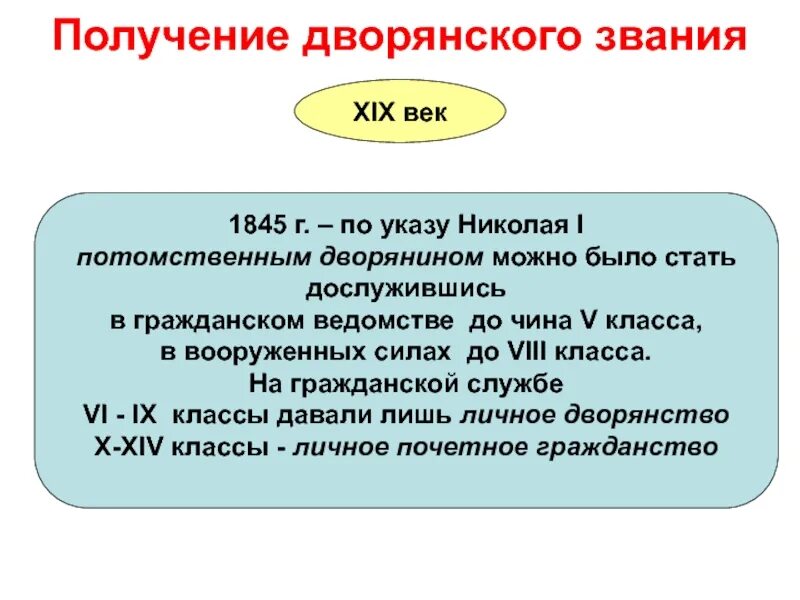 Получение дворянского звания

XIX век

1845 г. – по указу Николая I
потомственным дворянином можно было стать дослужившись
в гражданском ведомстве до чина V класса,
в вооруженных силах до VIII класса.
На гражданской службе
VI - IX классы давали лишь личное дворянство
X-XIV классы - личное почетное гражданство